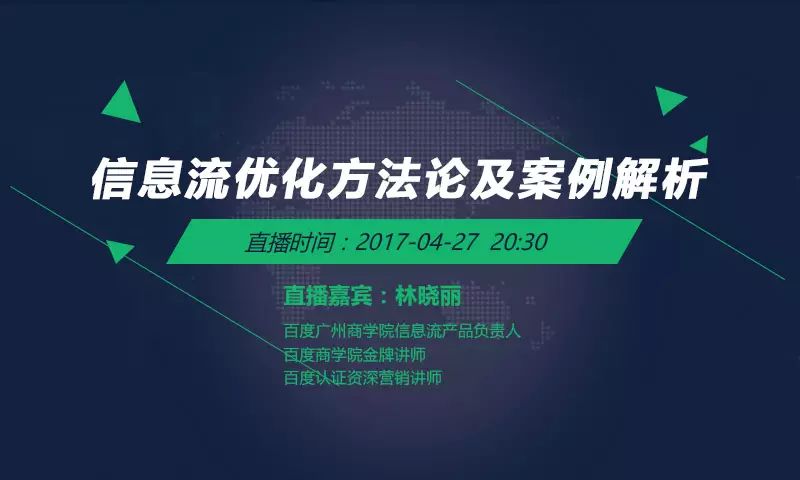 信息流优化方法论及案例解析

直播时间：2017-04-27 20:30

直播嘉宾：林晓丽

百度广州商学院信息流产品负责人
百度商学院金牌讲师
百度认证资深营销讲师